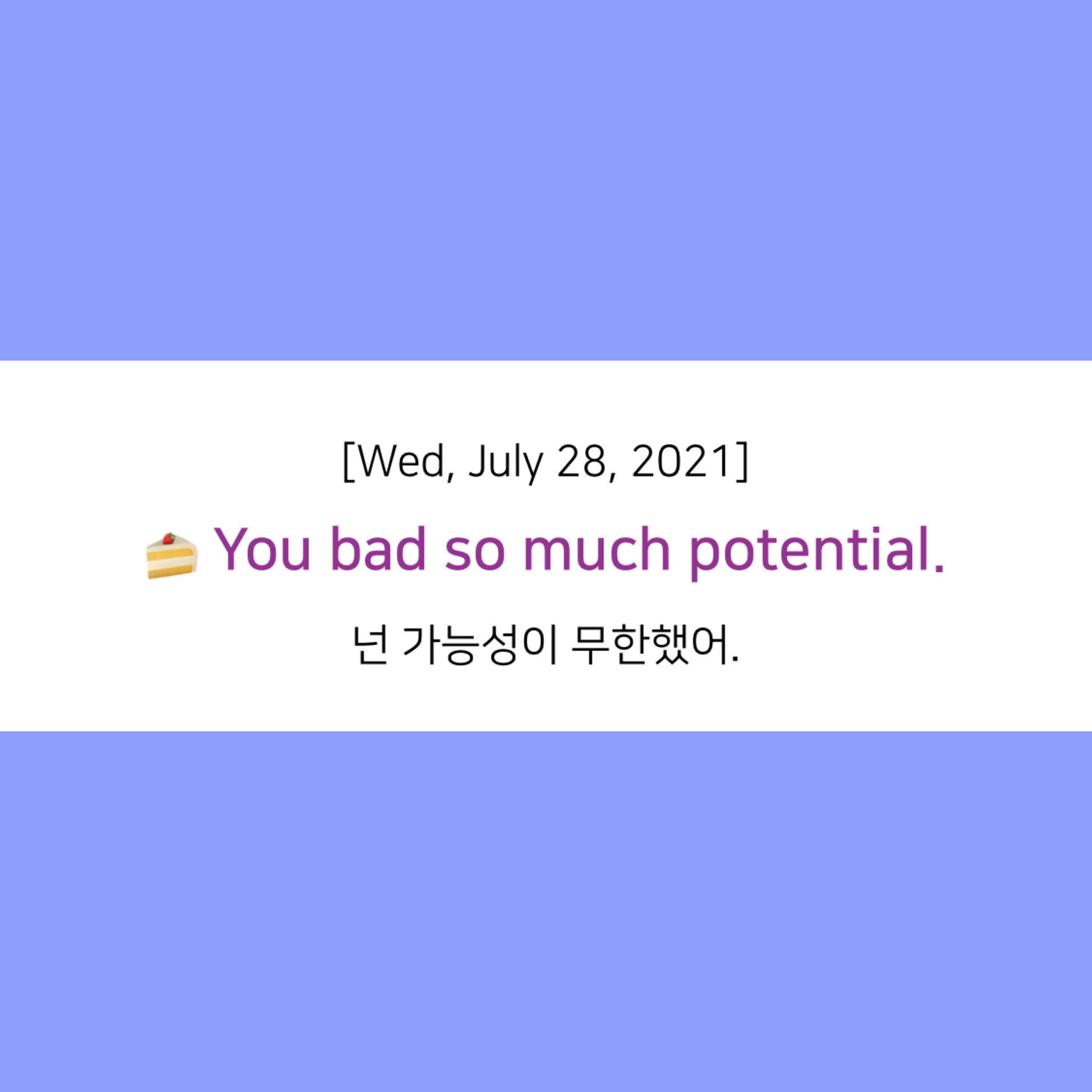 [Wed, July 28, 2021]

🍰 You bad so much potential.

넌 가능성이 무한했어.